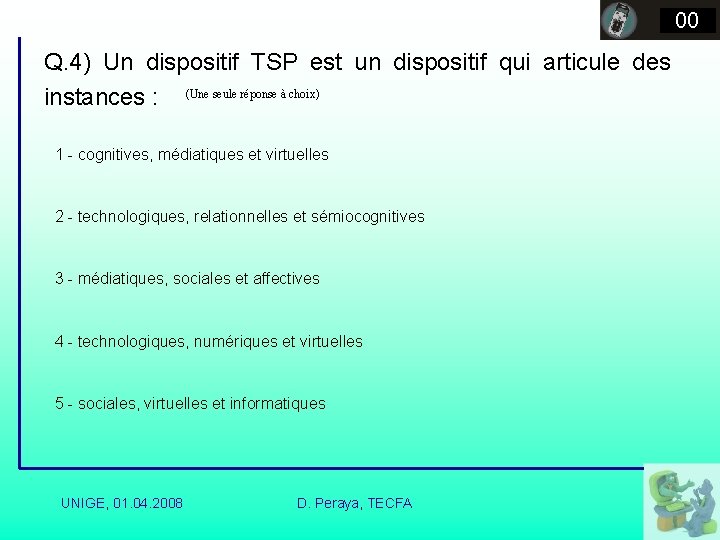 00

Q.4) Un dispositif TSP est un dispositif qui articule des instances : (Une seule réponse à choix)

1 - cognitives, médiatiques et virtuelles

2 - technologiques, relationnelles et sémiocognitives

3 - médiatiques, sociales et affectives

4 - technologiques, numériques et virtuelles

5 - sociales, virtuelles et informatiques

UNIGE, 01.04.2008

D. Peraya, TECFA